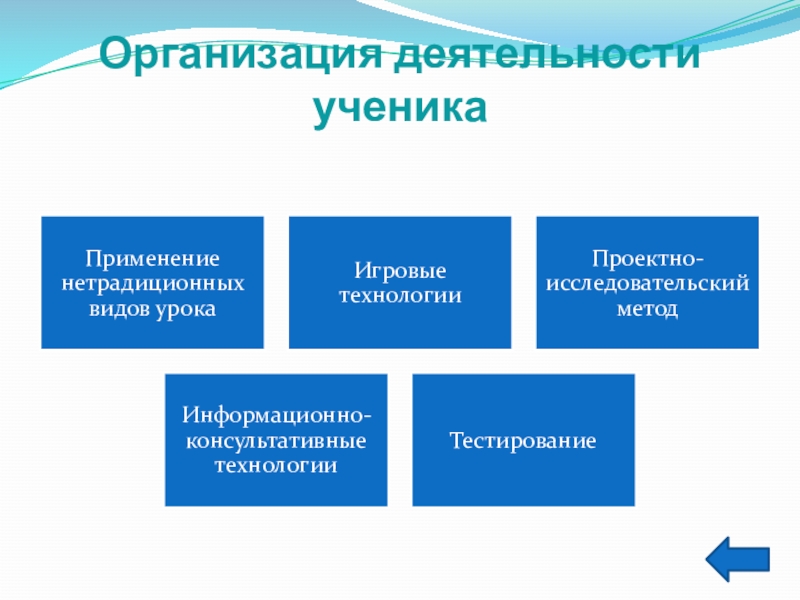 Организация деятельности ученика

Применение нетрадиционных видов урока

Игровые технологии

Проектно-исследовательский метод

Информационно-консультативные технологии

Тестирование